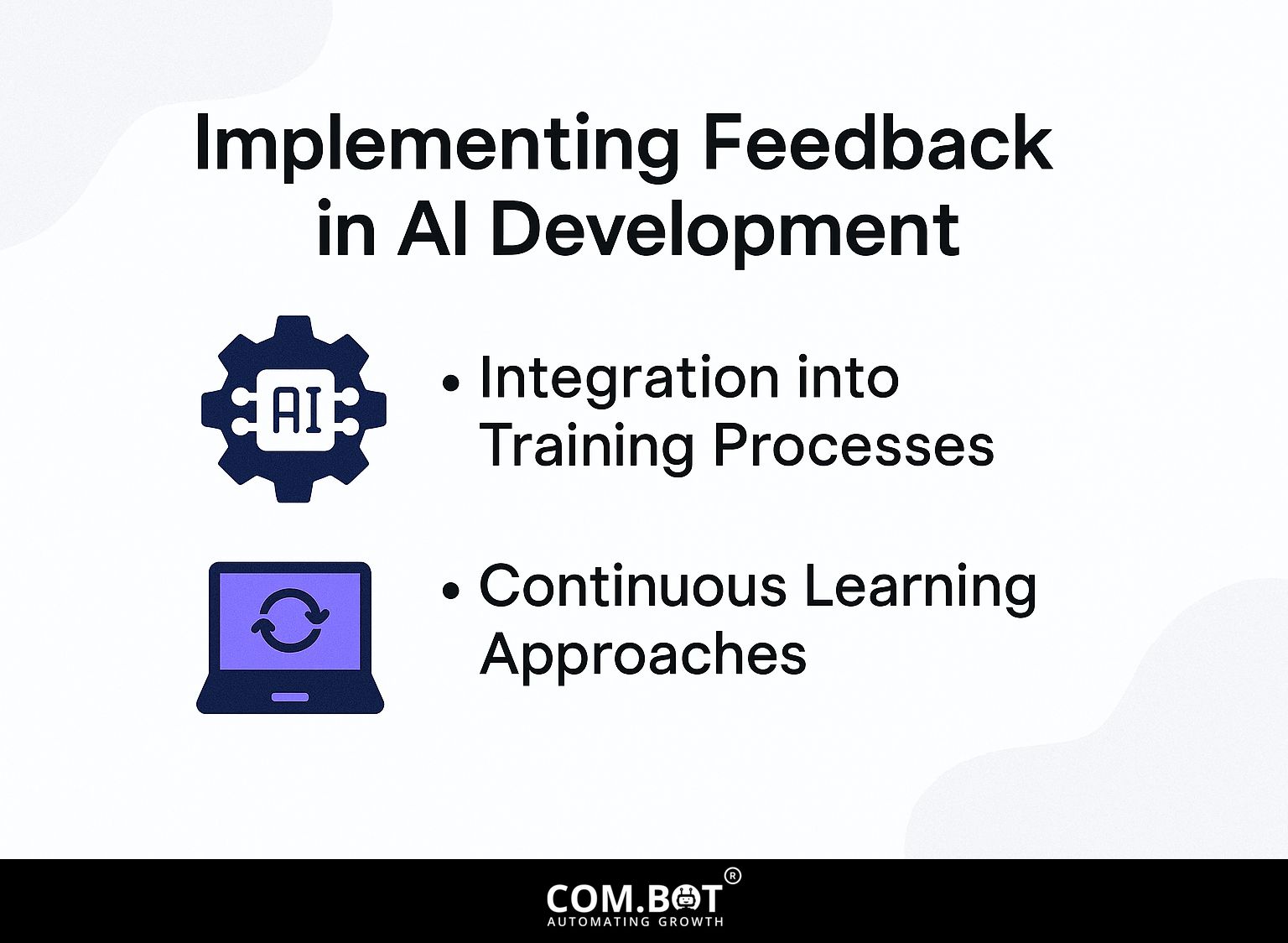 Implementing Feedback in AI Development

AI

• Integration into Training Processes

• Continuous Learning Approaches

COM.BOT®
AUTOMATING GROWTH